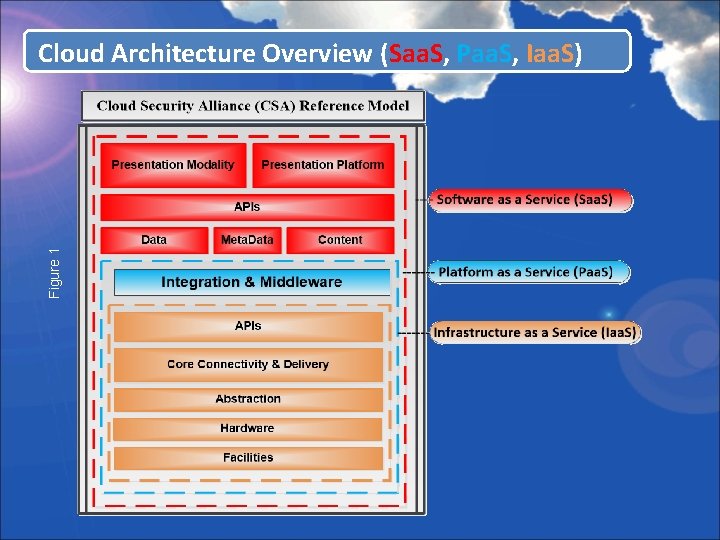 Cloud Architecture Overview (SaaS, PaaS, IaaS)

Cloud Security Alliance (CSA) Reference Model

Figure 1

Presentation Modality

Presentation Platform

APIs

Data

MetaData

Content

Integration & Middleware

APIs

Core Connectivity & Delivery

Abstraction

Hardware

Facilities

Software as a Service (SaaS)

Platform as a Service (PaaS)

Infrastructure as a Service (IaaS)